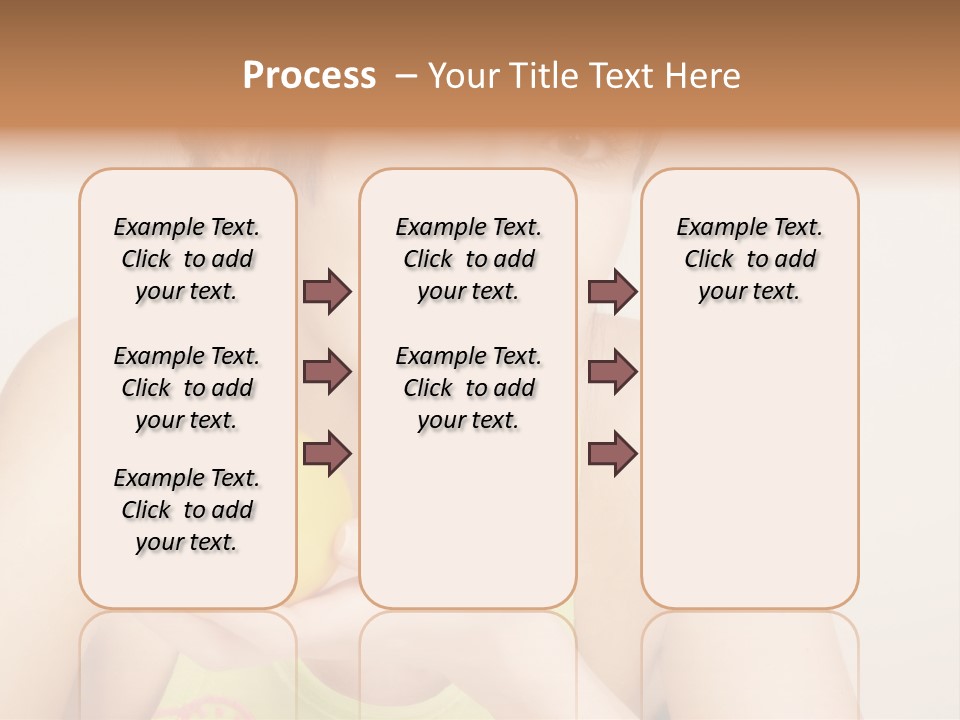 Process – Your Title Text Here

Example Text. Click to add your text.

Example Text. Click to add your text.

Example Text. Click to add your text.

Example Text. Click to add your text.

Example Text. Click to add your text.

Example Text. Click to add your text.